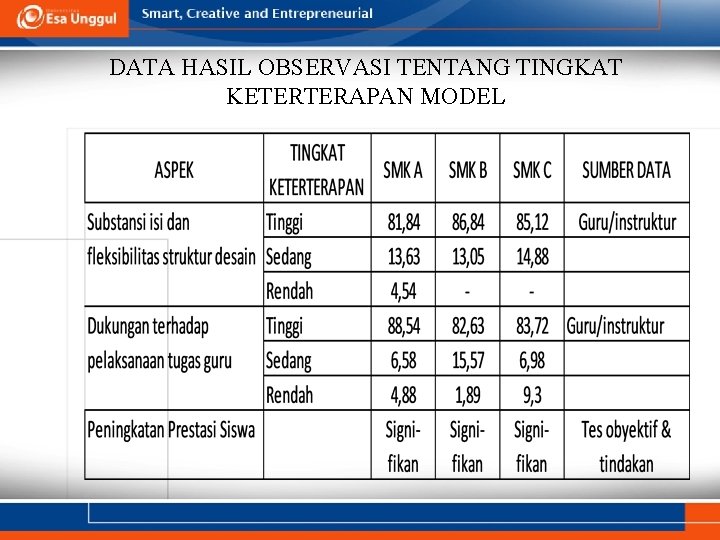 Esa Unggul Smart, Creative and Entrepreneurial

DATA HASIL OBSERVASI TENTANG TINGKAT KETERTERAPAN MODEL

| ASPEK | TINGKAT KETERTERAPAN | SMK A | SMK B | SMK C | SUMBER DATA |
|---|---|---|---|---|---|
| Substansi isi dan fleksibilitas struktur desain | Tinggi | 81,84 | 86,84 | 85,12 | Guru/instruktur |
| | Sedang | 13,63 | 13,05 | 14,88 | |
| | Rendah | 4,54 | - | - | |
| Dukungan terhadap pelaksanaan tugas guru | Tinggi | 88,54 | 82,63 | 83,72 | Guru/instruktur |
| | Sedang | 6,58 | 15,57 | 6,98 | |
| | Rendah | 4,88 | 1,89 | 9,3 | |
| Peningkatan Prestasi Siswa | | Signifikan | Signifikan | Signifikan | Tes obyektif & tindakan |